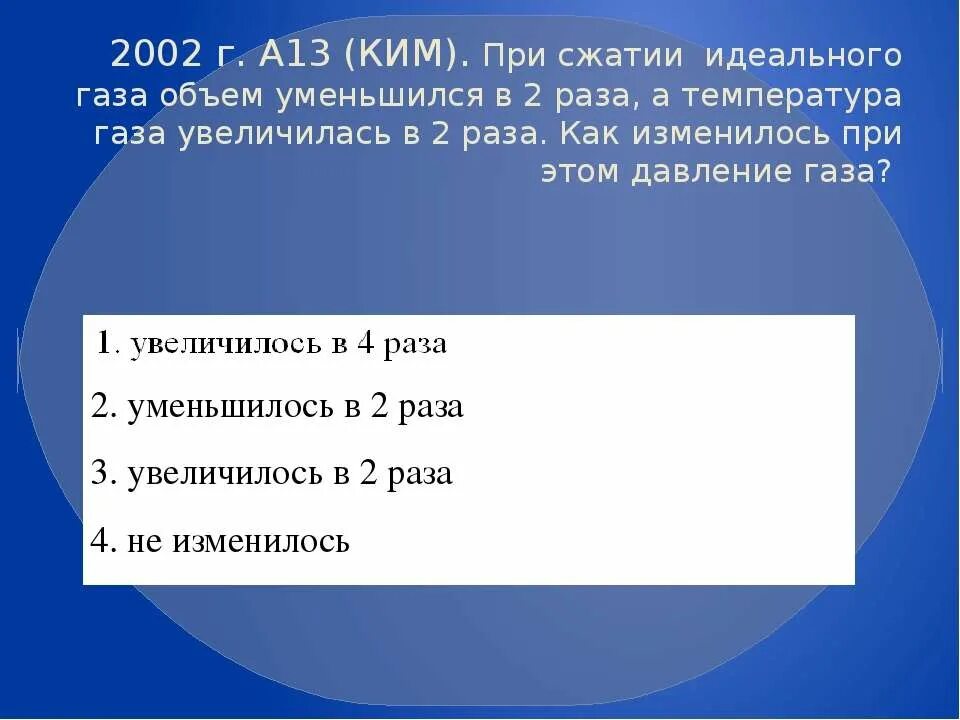 2002 г. А13 (КИМ). При сжатии идеального газа объем уменьшился в 2 раза, а температура газа увеличилась в 2 раза. Как изменилось при этом давление газа?

1. увеличилось в 4 раза

2. уменьшилось в 2 раза

3. увеличилось в 2 раза

4. не изменилось